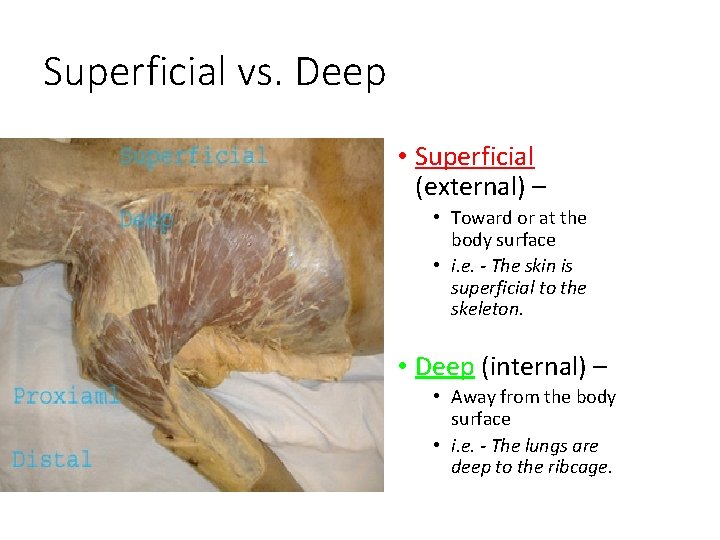 Superficial vs. Deep

Superficial
Deep
Proxiaml
Distal

• Superficial (external) –
  • Toward or at the body surface
  • i.e. - The skin is superficial to the skeleton.

• Deep (internal) –
  • Away from the body surface
  • i.e. - The lungs are deep to the ribcage.